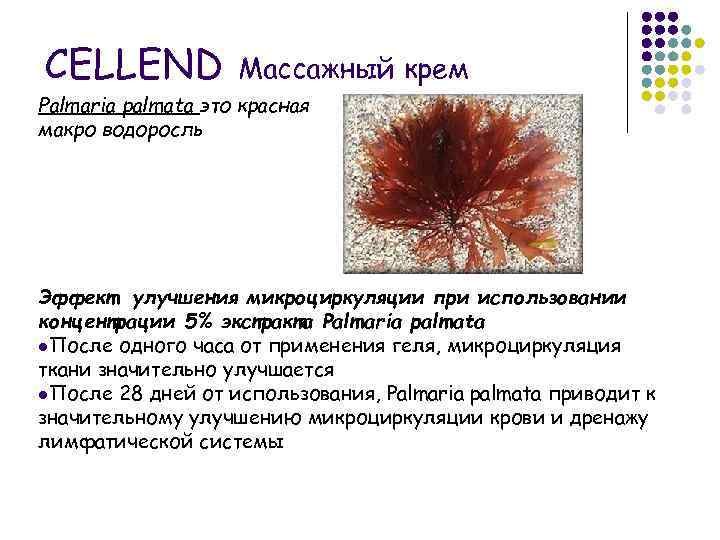 CELLEND Массажный крем

Palmaria palmata это красная макро водоросль

Эффект улучшения микроциркуляции при использовании концентрации 5% экстракта Palmaria palmata

●После одного часа от применения геля, микроциркуляция ткани значительно улучшается

●После 28 дней от использования, Palmaria palmata приводит к значительному улучшению микроциркуляции крови и дренажу лимфатической системы